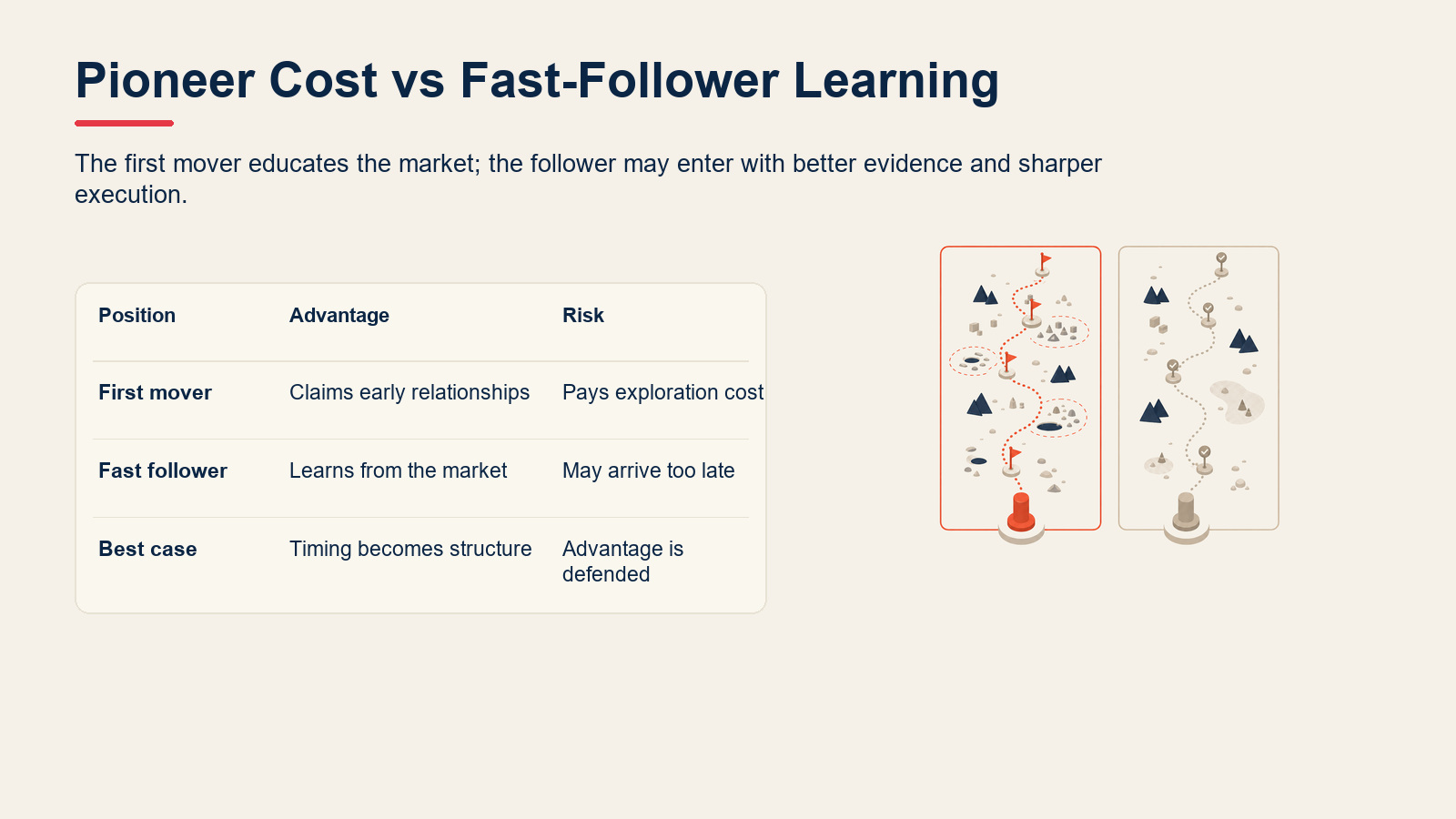 Pioneer Cost vs Fast-Follower Learning

The first mover educates the market; the follower may enter with better evidence and sharper execution.

| Position | Advantage | Risk |
|---|---|---|
| First mover | Claims early relationships | Pays exploration cost |
| Fast follower | Learns from the market | May arrive too late |
| Best case | Timing becomes structure | Advantage is defended |